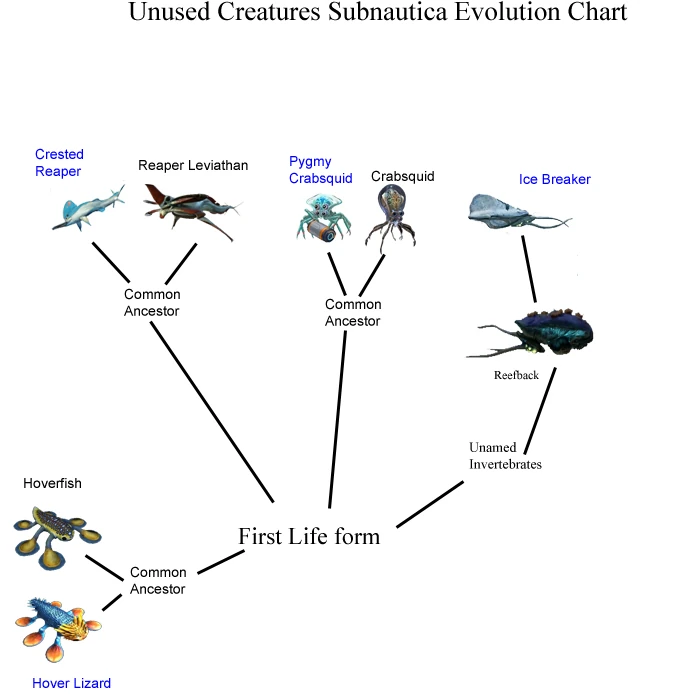 Unused Creatures Subnautica Evolution Chart

Crested Reaper

Reaper Leviathan

Pygmy Crabsquid

Crabsquid

Ice Breaker

Common Ancestor

Common Ancestor

Reefback

Unamed Invertebrates

Hoverfish

First Life form

Common Ancestor

Hover Lizard